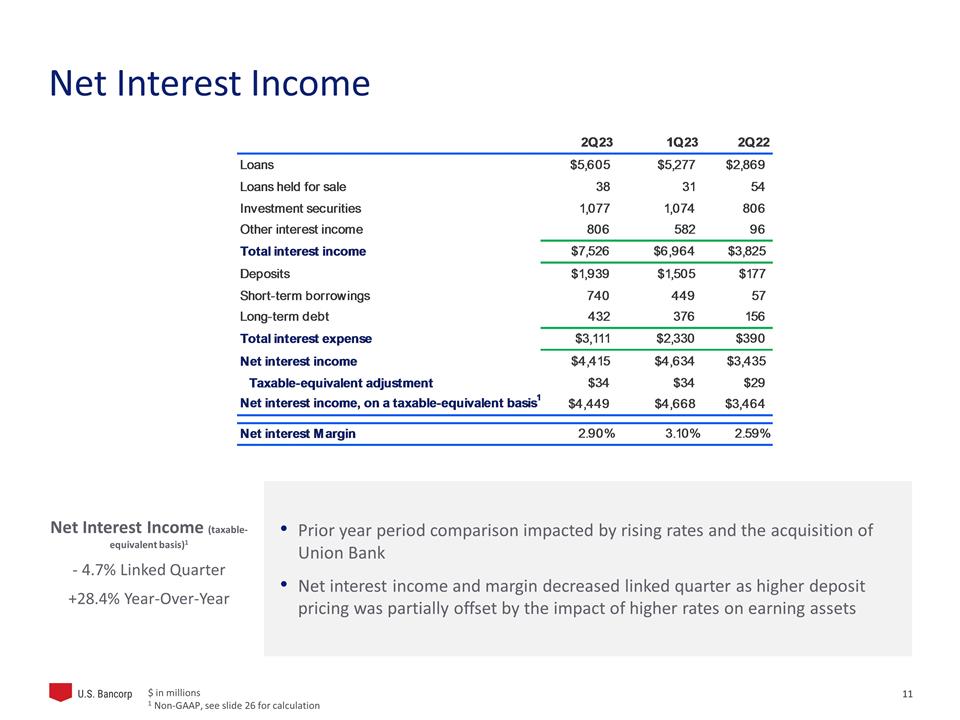 Net Interest Income

| | 2Q23 | 1Q23 | 2Q22 |
|---|---|---|---|
| Loans | $5,605 | $5,277 | $2,869 |
| Loans held for sale | 38 | 31 | 54 |
| Investment securities | 1,077 | 1,074 | 806 |
| Other interest income | 806 | 582 | 96 |
| Total interest income | $7,526 | $6,964 | $3,825 |
| Deposits | $1,939 | $1,505 | $177 |
| Short-term borrowings | 740 | 449 | 57 |
| Long-term debt | 432 | 376 | 156 |
| Total interest expense | $3,111 | $2,330 | $390 |
| Net interest income | $4,415 | $4,634 | $3,435 |
| Taxable-equivalent adjustment | $34 | $34 | $29 |
| Net interest income, on a taxable-equivalent basis$^1$ | $4,449 | $4,668 | $3,464 |
| Net interest Margin | 2.90% | 3.10% | 2.59% |

Net Interest Income (taxable-equivalent basis)$^1$

- 4.7% Linked Quarter

+28.4% Year-Over-Year

• Prior year period comparison impacted by rising rates and the acquisition of Union Bank

• Net interest income and margin decreased linked quarter as higher deposit pricing was partially offset by the impact of higher rates on earning assets

U.S. Bancorp

$ in millions
$^1$ Non-GAAP, see slide 26 for calculation

11